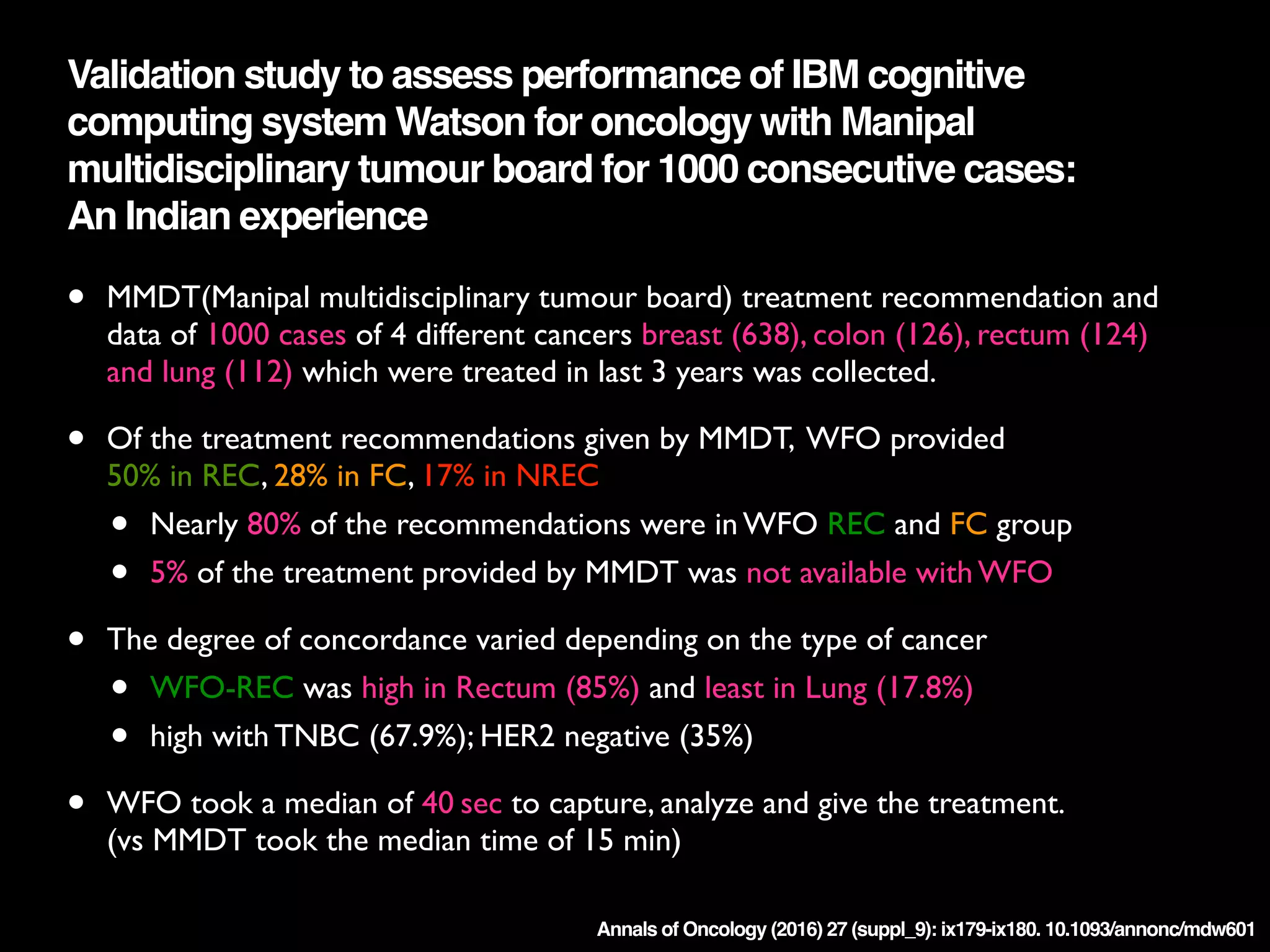 Validation study to assess performance of IBM cognitive computing system Watson for oncology with Manipal multidisciplinary tumour board for 1000 consecutive cases: An Indian experience

• MMDT(Manipal multidisciplinary tumour board) treatment recommendation and data of 1000 cases of 4 different cancers breast (638), colon (126), rectum (124) and lung (112) which were treated in last 3 years was collected.

• Of the treatment recommendations given by MMDT, WFO provided 50% in REC, 28% in FC, 17% in NREC

• Nearly 80% of the recommendations were in WFO REC and FC group

• 5% of the treatment provided by MMDT was not available with WFO

• The degree of concordance varied depending on the type of cancer

• WFO-REC was high in Rectum (85%) and least in Lung (17.8%)

• high with TNBC (67.9%); HER2 negative (35%)

• WFO took a median of 40 sec to capture, analyze and give the treatment. (vs MMDT took the median time of 15 min)

Annals of Oncology (2016) 27 (suppl_9): ix179-ix180. 10.1093/annonc/mdw601